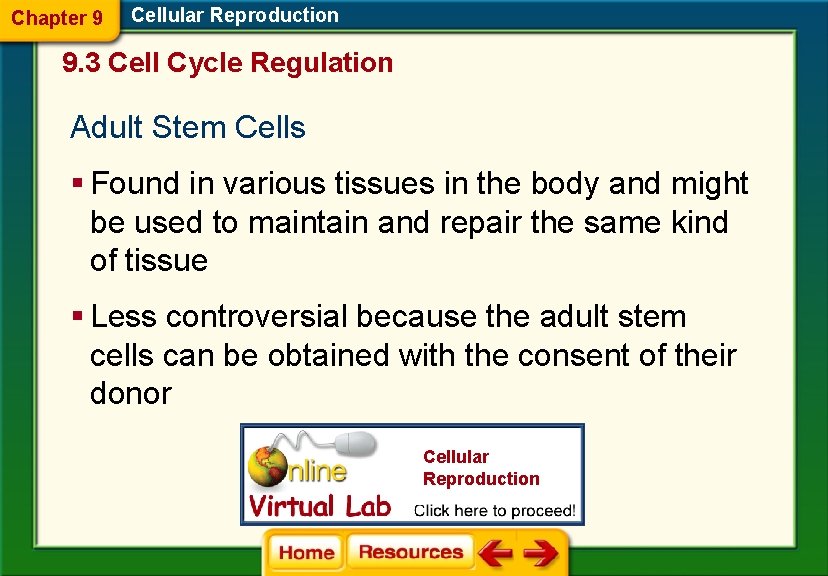 Chapter 9 Cellular Reproduction

9.3 Cell Cycle Regulation

Adult Stem Cells

▪ Found in various tissues in the body and might be used to maintain and repair the same kind of tissue

▪ Less controversial because the adult stem cells can be obtained with the consent of their donor

Online Virtual Lab

Cellular Reproduction

Click here to proceed!

Home Resources